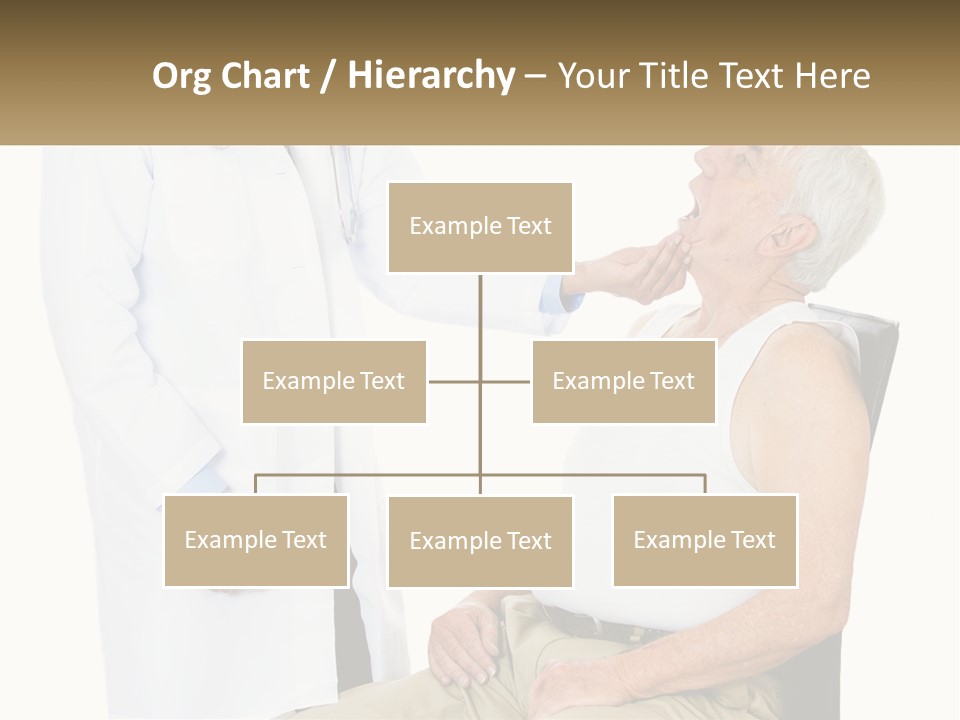 Org Chart / Hierarchy – Your Title Text Here

Example Text

Example Text

Example Text

Example Text

Example Text

Example Text